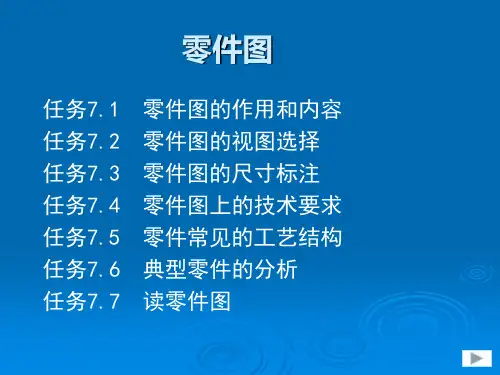 零件图

任务7.1　零件图的作用和内容
任务7.2　零件图的视图选择
任务7.3　零件图的尺寸标注
任务7.4　零件图上的技术要求
任务7.5　零件常见的工艺结构
任务7.6　典型零件的分析
任务7.7　读零件图